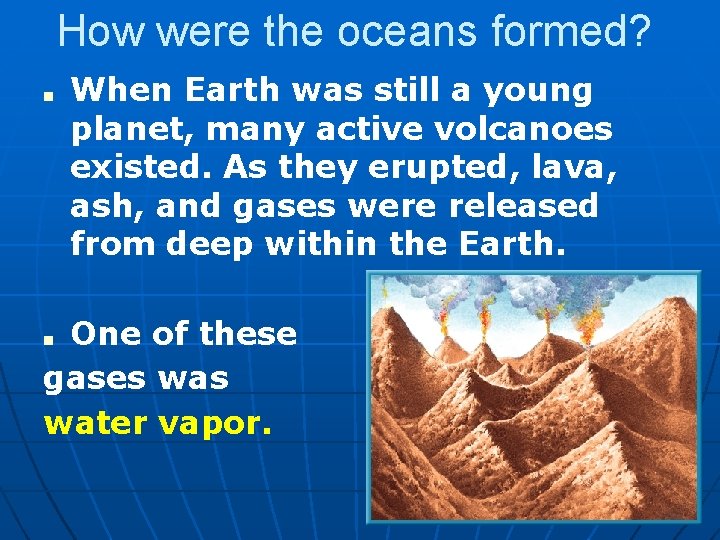 How were the oceans formed?

■ When Earth was still a young planet, many active volcanoes existed. As they erupted, lava, ash, and gases were released from deep within the Earth.

■ One of these gases was water vapor.